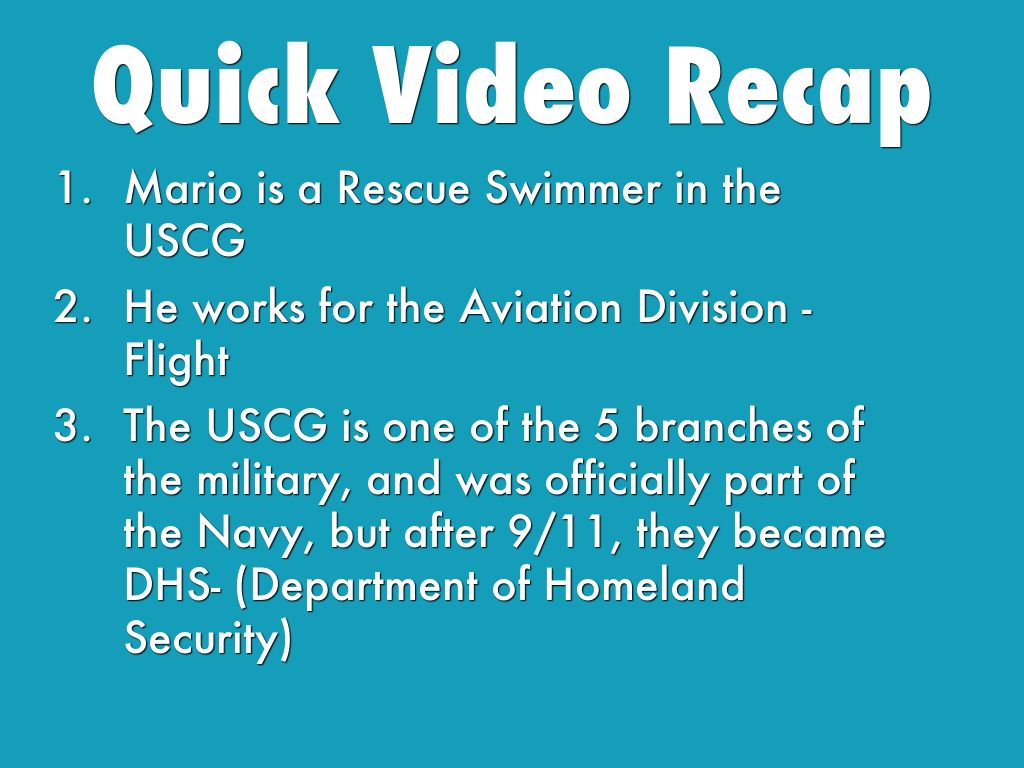 Quick Video Recap

1. Mario is a Rescue Swimmer in the USCG
2. He works for the Aviation Division - Flight
3. The USCG is one of the 5 branches of the military, and was officially part of the Navy, but after 9/11, they became DHS- (Department of Homeland Security)